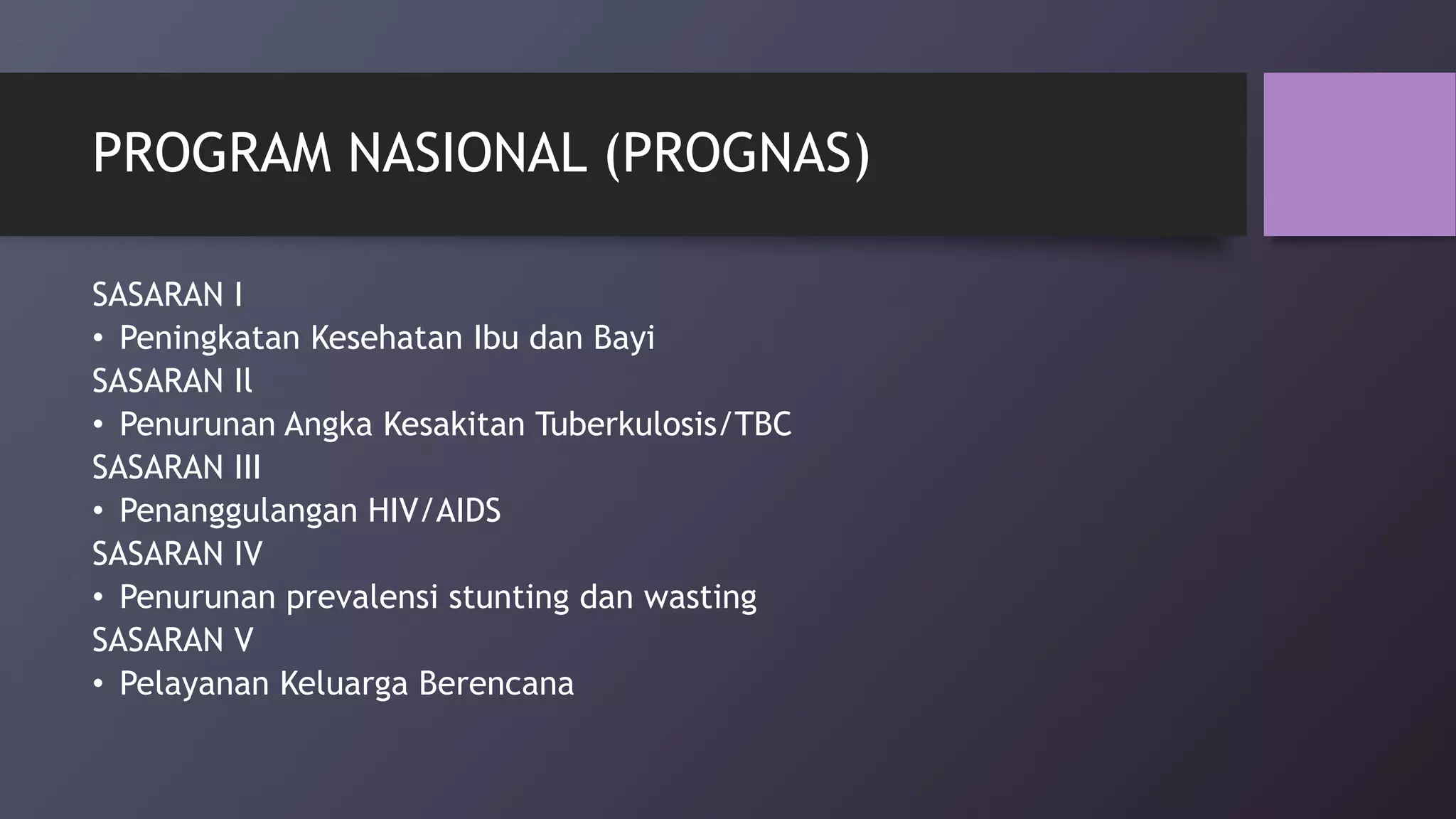 PROGRAM NASIONAL (PROGNAS)

SASARAN I
• Peningkatan Kesehatan Ibu dan Bayi
SASARAN Il
• Penurunan Angka Kesakitan Tuberkulosis/TBC
SASARAN III
• Penanggulangan HIV/AIDS
SASARAN IV
• Penurunan prevalensi stunting dan wasting
SASARAN V
• Pelayanan Keluarga Berencana